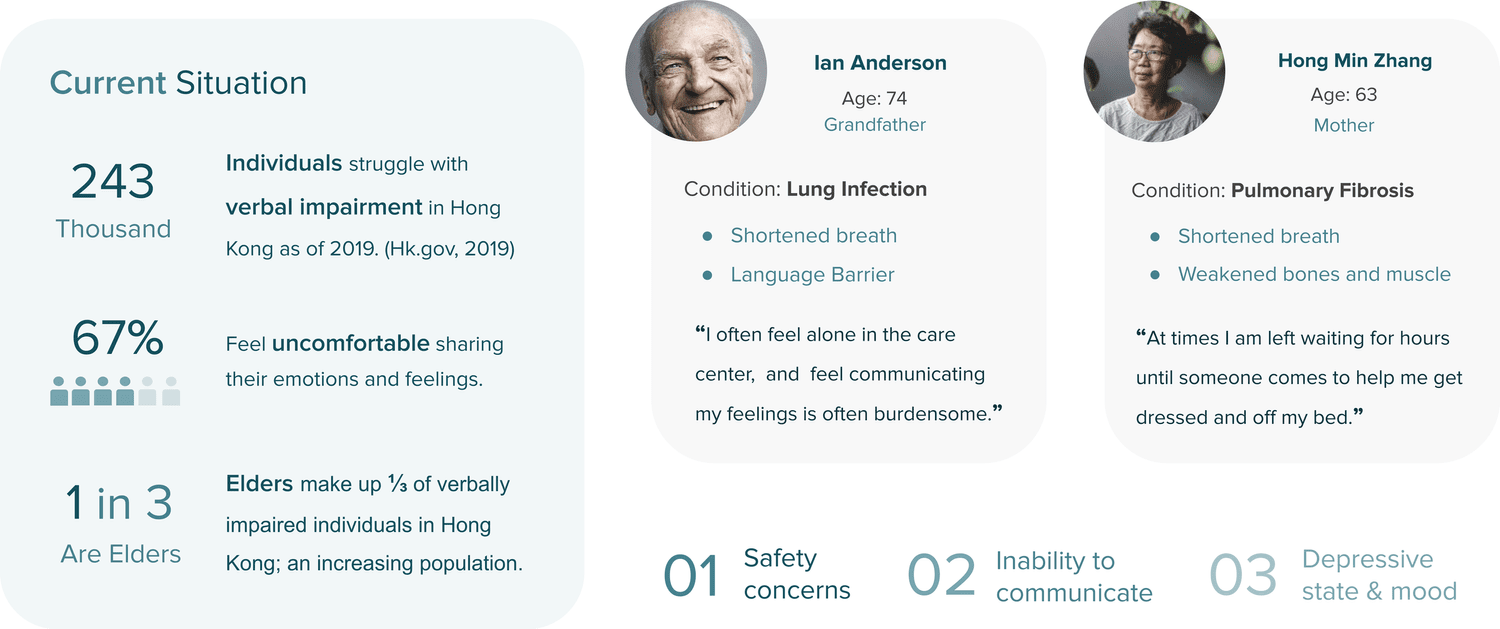 Current Situation

243
Thousand

Individuals struggle with verbal impairment in Hong Kong as of 2019. (Hk.gov, 2019)

67%

Feel uncomfortable sharing their emotions and feelings.

1 in 3
Are Elders

Elders make up ⅓ of verbally impaired individuals in Hong Kong; an increasing population.

Ian Anderson
Age: 74
Grandfather

Condition: Lung Infection

• Shortened breath
• Language Barrier

"I often feel alone in the care center, and feel communicating my feelings is often burdensome."

Hong Min Zhang
Age: 63
Mother

Condition: Pulmonary Fibrosis

• Shortened breath
• Weakened bones and muscle

"At times I am left waiting for hours until someone comes to help me get dressed and off my bed."

01 Safety concerns

02 Inability to communicate

03 Depressive state & mood